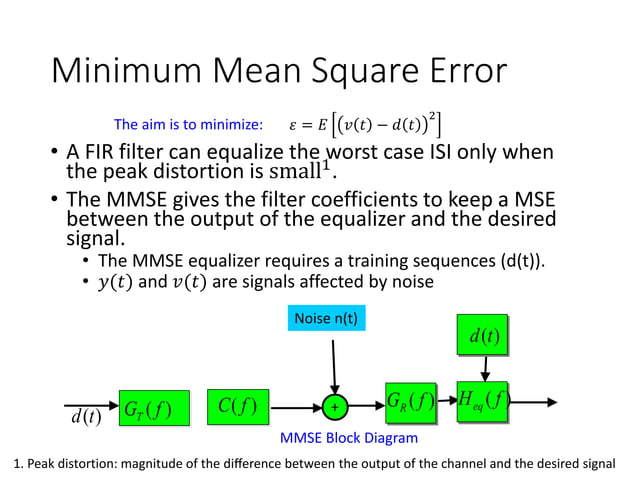 Minimum Mean Square Error

The aim is to minimize: $\varepsilon = E\left[\left(v(t) - d(t)\right)^2\right]$

• A FIR filter can equalize the worst case ISI only when the peak distortion is $\text{small}^1$.

• The MMSE gives the filter coefficients to keep a MSE between the output of the equalizer and the desired signal.

• The MMSE equalizer requires a training sequences (d(t)).

• $y(t)$ and $v(t)$ are signals affected by noise

Noise n(t)

$d(t)$

$d(t)$ $G_T(f)$ $C(f)$ + $G_R(f)$ $H_{eq}(f)$

MMSE Block Diagram

1. Peak distortion: magnitude of the difference between the output of the channel and the desired signal